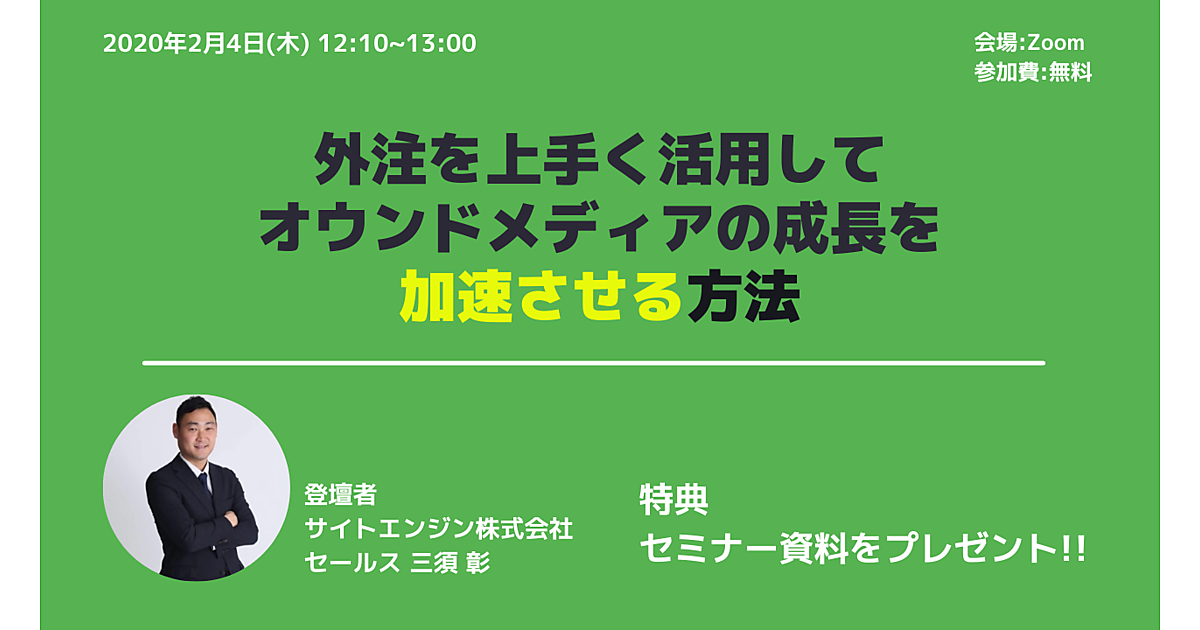 2020年2月4日(木) 12:10~13:00

会場:Zoom
参加費:無料

外注を上手く活用して
オウンドメディアの成長を
加速させる方法

登壇者
サイトエンジン株式会社
セールス 三須 彰

特典
セミナー資料をプレゼント!!